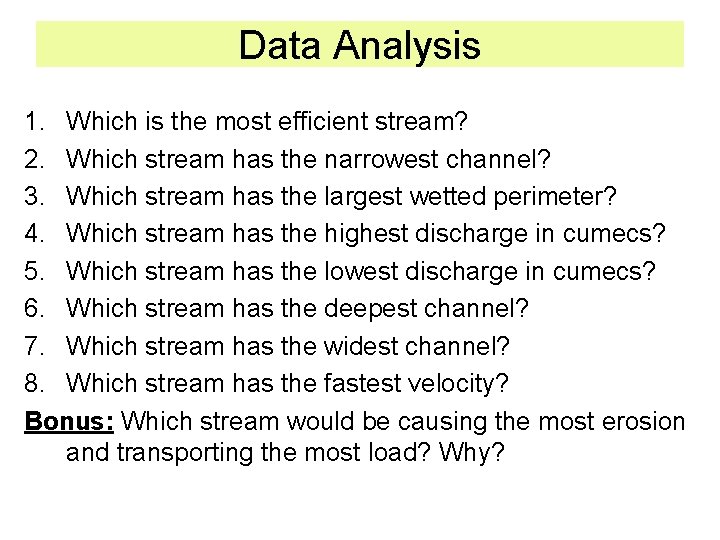 Data Analysis

1. Which is the most efficient stream?
2. Which stream has the narrowest channel?
3. Which stream has the largest wetted perimeter?
4. Which stream has the highest discharge in cumecs?
5. Which stream has the lowest discharge in cumecs?
6. Which stream has the deepest channel?
7. Which stream has the widest channel?
8. Which stream has the fastest velocity?

Bonus: Which stream would be causing the most erosion and transporting the most load? Why?